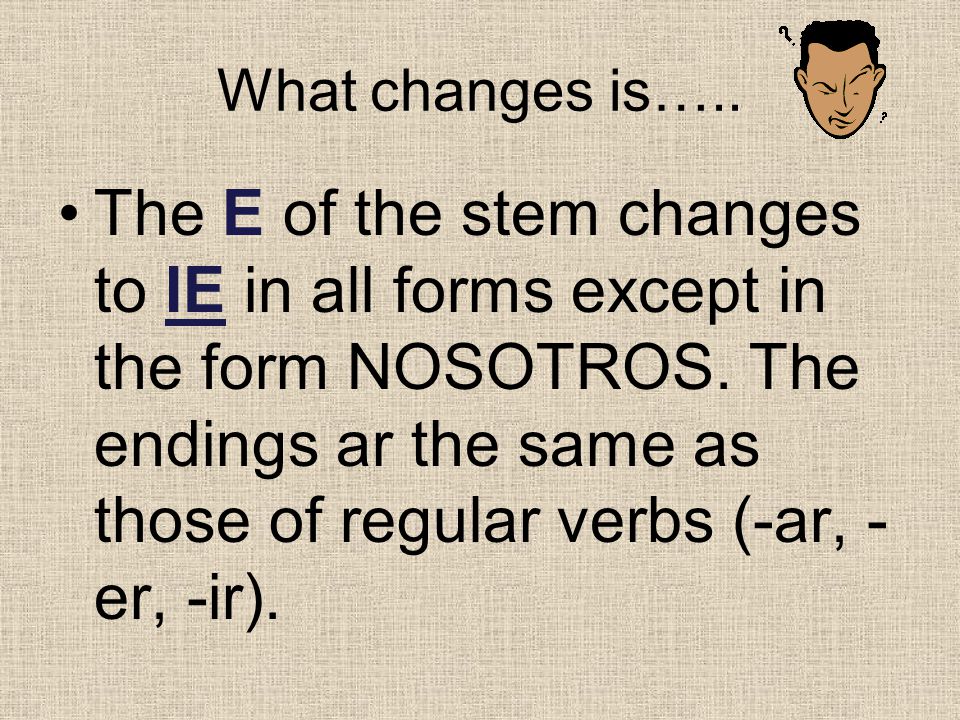 What changes is…..

• The E of the stem changes to IE in all forms except in the form NOSOTROS. The endings ar the same as those of regular verbs (-ar, -er, -ir).